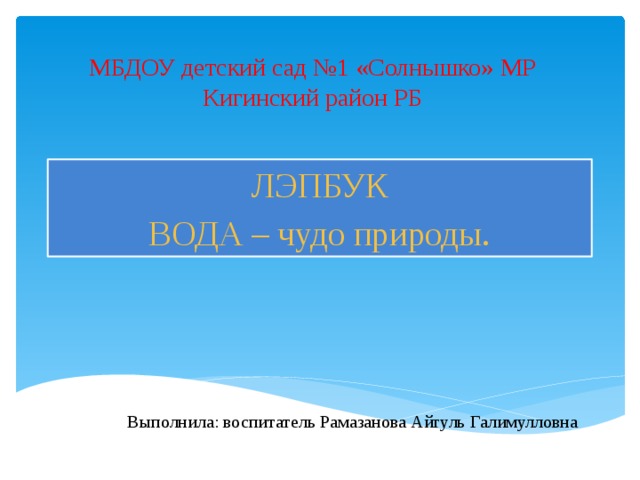 МБДОУ детский сад №1 «Солнышко» МР Кигинский район РБ

ЛЭПБУК
ВОДА – чудо природы.

Выполнила: воспитатель Рамазанова Айгуль Галимулловна